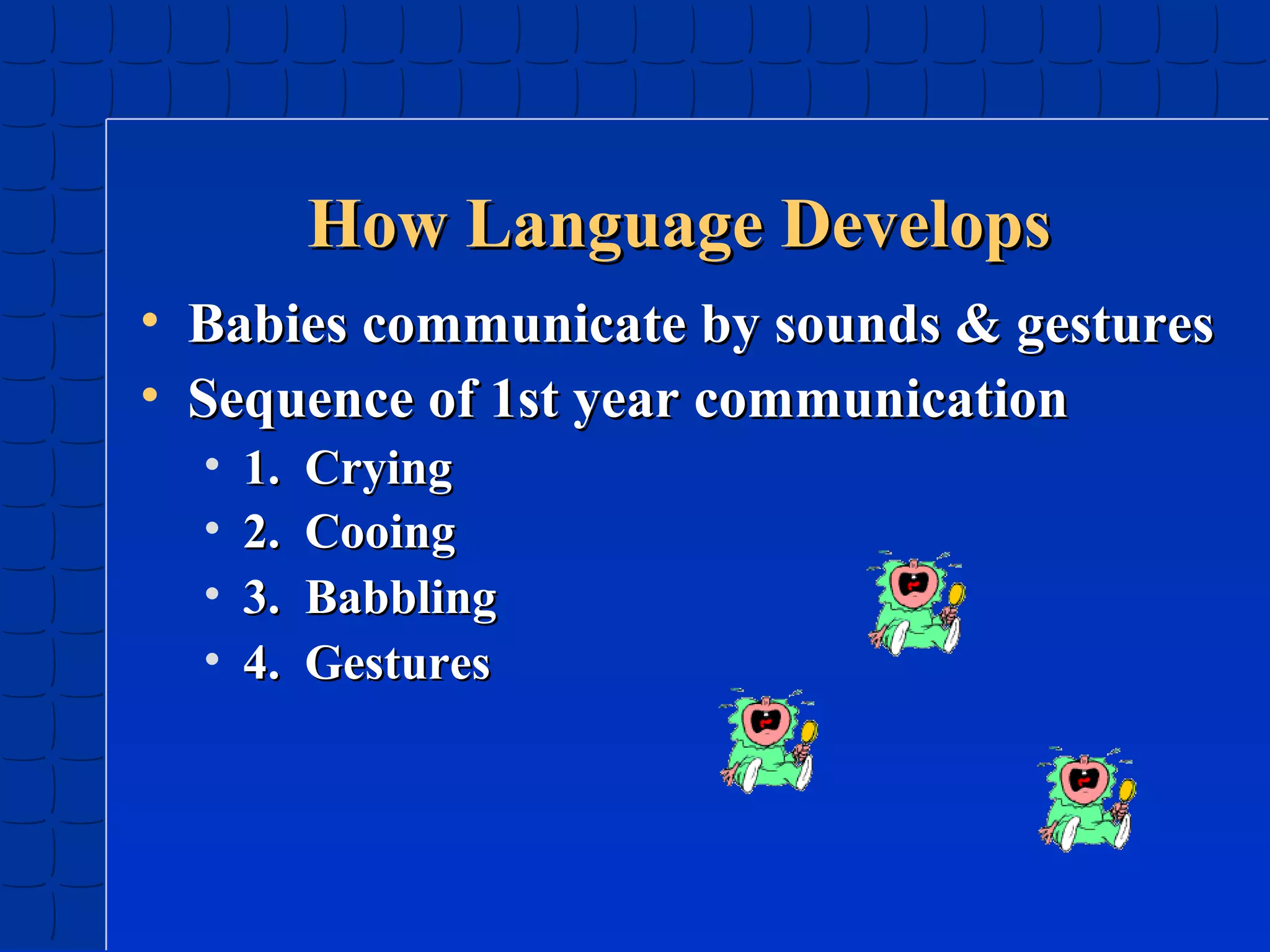 How Language Develops

• Babies communicate by sounds & gestures
• Sequence of 1st year communication
  • 1. Crying
  • 2. Cooing
  • 3. Babbling
  • 4. Gestures